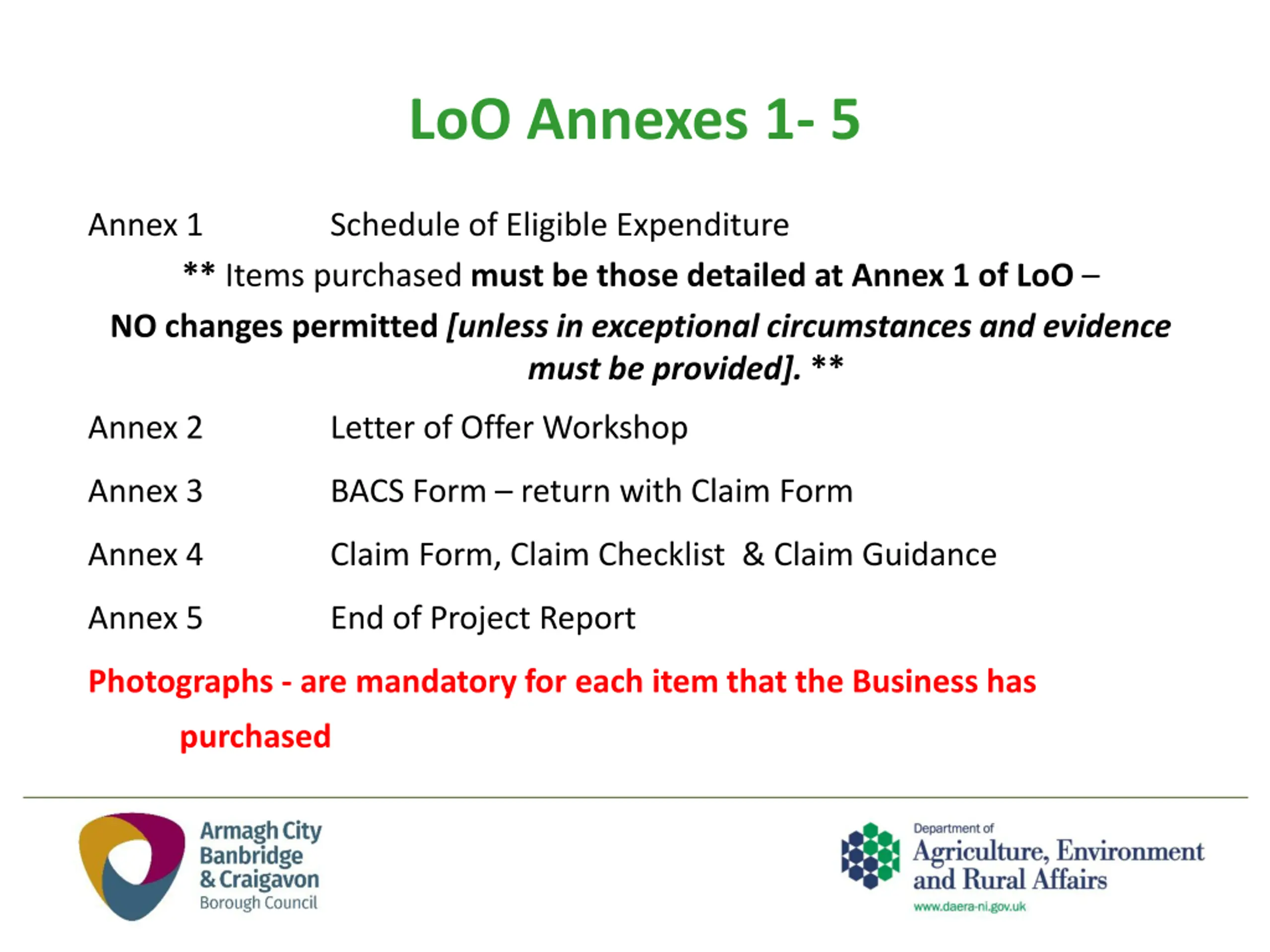 LoO Annexes 1- 5

Annex 1 Schedule of Eligible Expenditure

** Items purchased must be those detailed at Annex 1 of LoO – NO changes permitted [unless in exceptional circumstances and evidence must be provided]. **

Annex 2 Letter of Offer Workshop

Annex 3 BACS Form – return with Claim Form

Annex 4 Claim Form, Claim Checklist & Claim Guidance

Annex 5 End of Project Report

Photographs - are mandatory for each item that the Business has purchased

Armagh City Banbridge & Craigavon Borough Council

Department of Agriculture, Environment and Rural Affairs
www.daera-ni.gov.uk